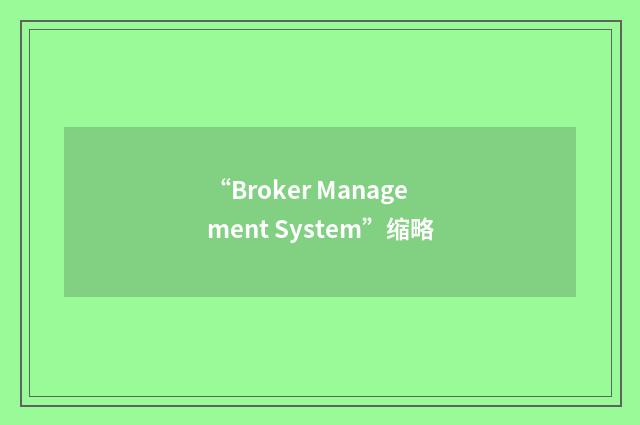 “Broker Management System”缩略